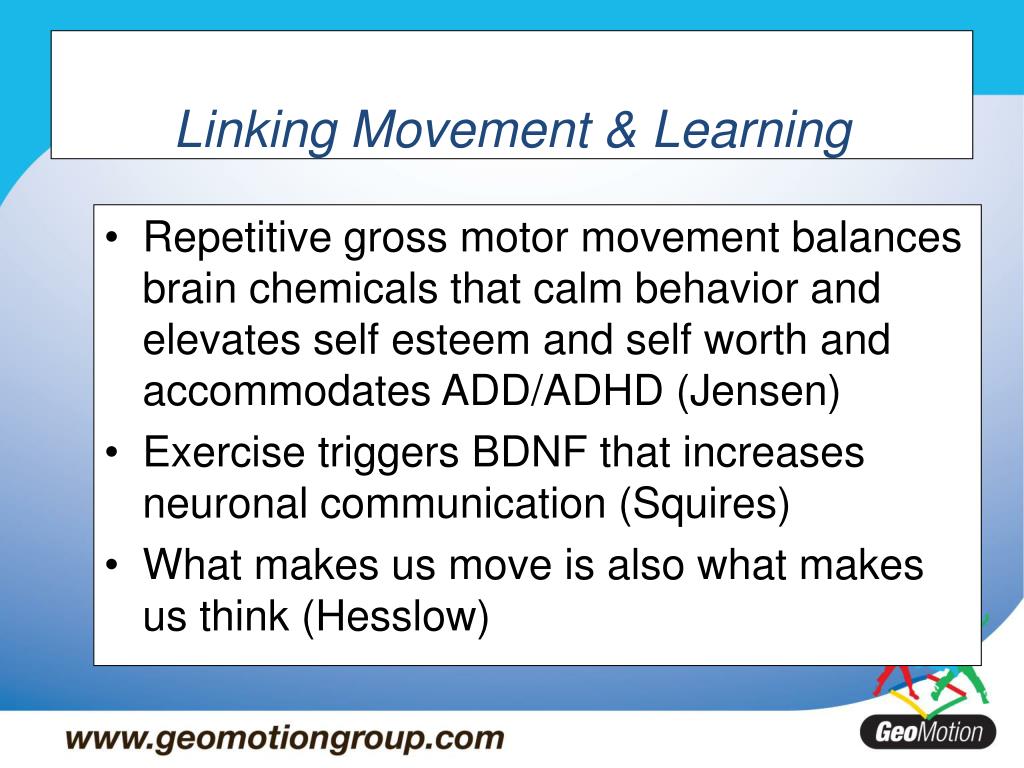 Linking Movement & Learning

• Repetitive gross motor movement balances brain chemicals that calm behavior and elevates self esteem and self worth and accommodates ADD/ADHD (Jensen)
• Exercise triggers BDNF that increases neuronal communication (Squires)
• What makes us move is also what makes us think (Hesslow)

www.geomotiongroup.com

GeoMotion